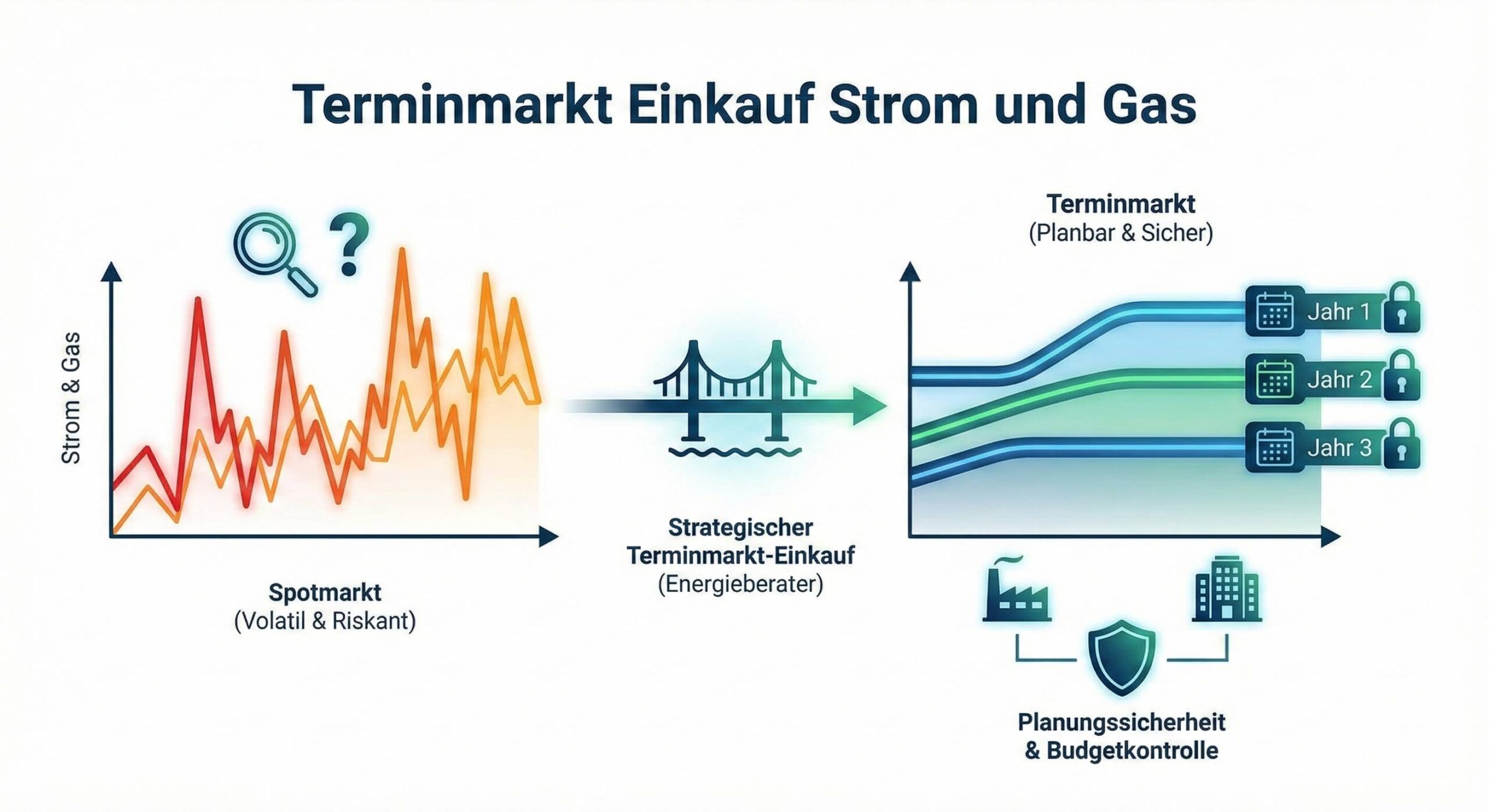 Terminmarkt Einkauf Strom und Gas

?

Strom & Gas

Spotmarkt
(Volatil & Riskant)

Strategischer
Terminmarkt-Einkauf
(Energieberater)

Terminmarkt
(Planbar & Sicher)

Jahr 1

Jahr 2

Jahr 3

Planungssicherheit
& Budgetkontrolle